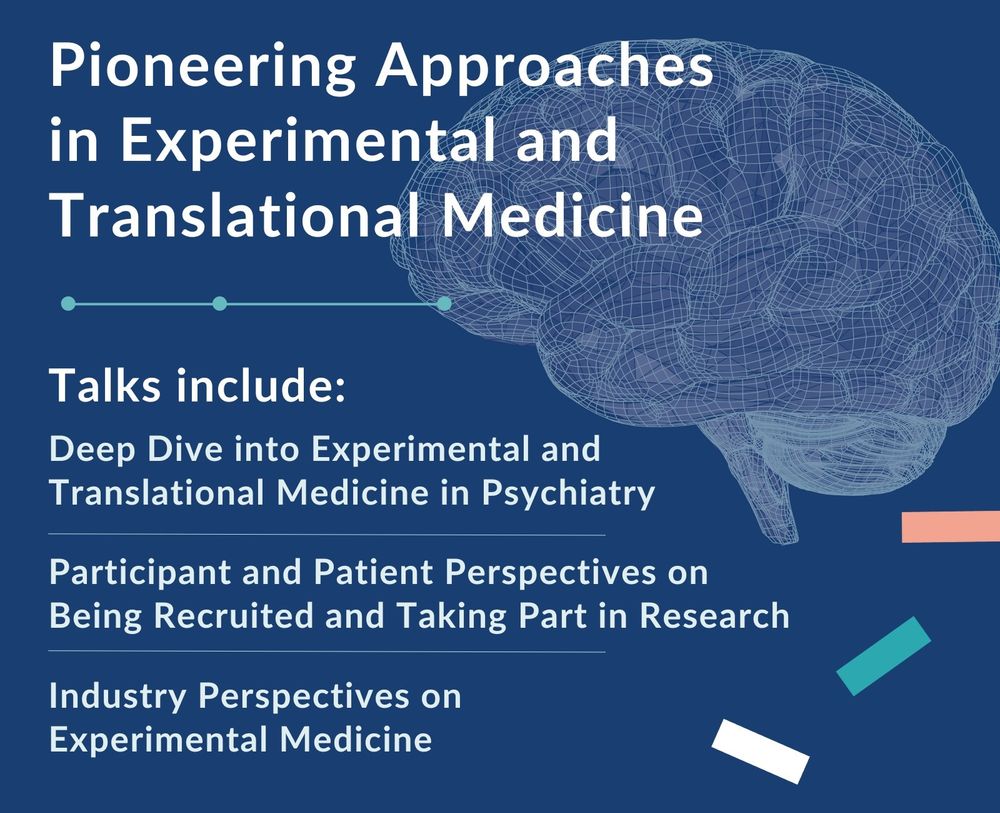 Pioneering Approaches in Experimental and Translational Medicine

Talks include:

Deep Dive into Experimental and Translational Medicine in Psychiatry

Participant and Patient Perspectives on Being Recruited and Taking Part in Research

Industry Perspectives on Experimental Medicine